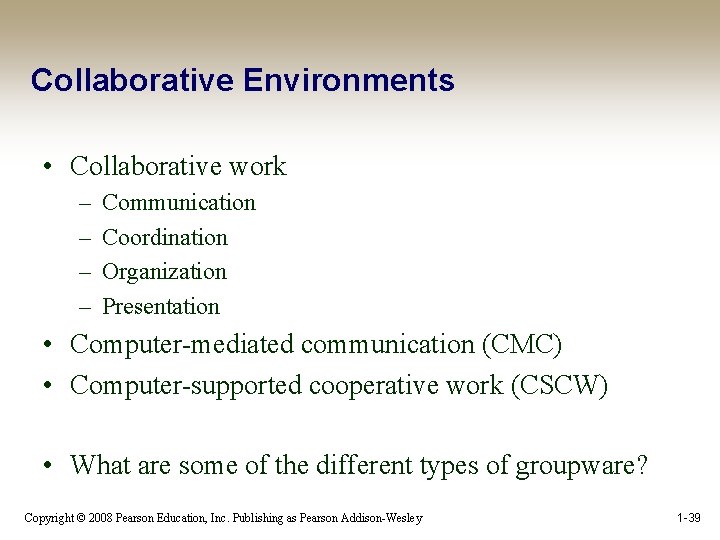 Collaborative Environments

• Collaborative work
– Communication
– Coordination
– Organization
– Presentation
• Computer-mediated communication (CMC)
• Computer-supported cooperative work (CSCW)

• What are some of the different types of groupware?

Copyright © 2008 Pearson Education, Inc. Publishing as Pearson Addison-Wesley

1-39